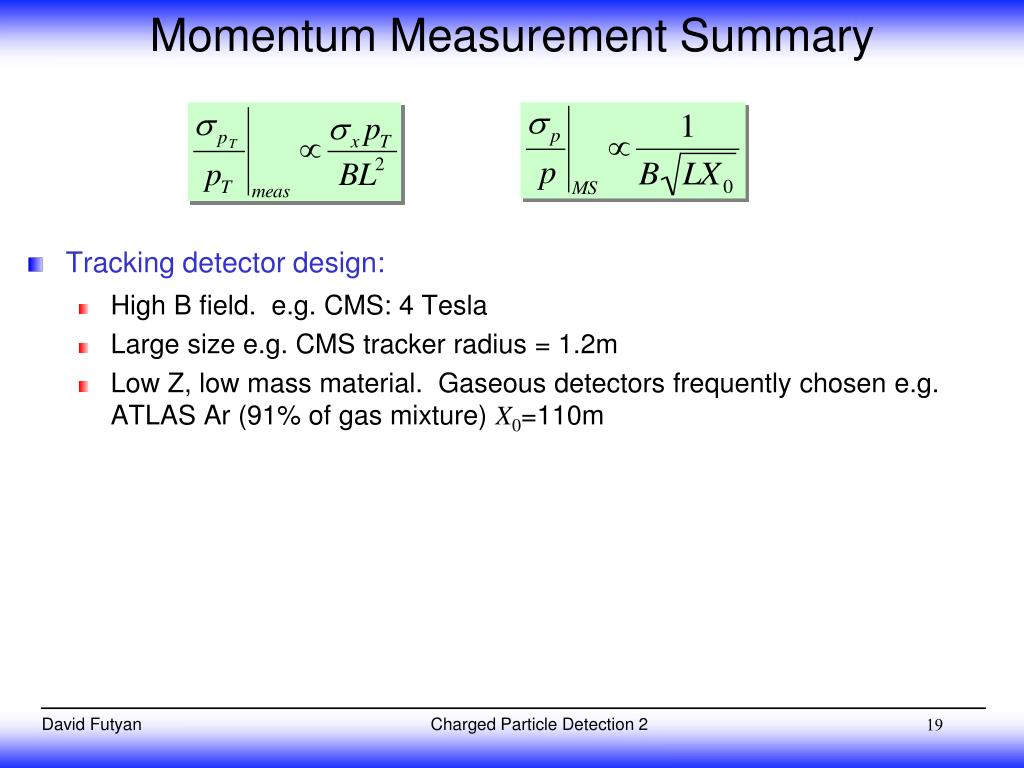 Momentum Measurement Summary

$\left.\frac{\sigma_{p_T}}{p_T}\right|_{meas} \propto \frac{\sigma_x p_T}{BL^2}$

$\left.\frac{\sigma_p}{p}\right|_{MS} \propto \frac{1}{B\sqrt{LX_0}}$

Tracking detector design:

High B field. e.g. CMS: 4 Tesla

Large size e.g. CMS tracker radius = 1.2m

Low Z, low mass material. Gaseous detectors frequently chosen e.g. ATLAS Ar (91% of gas mixture) $X_0$=110m

David Futyan

Charged Particle Detection 2

19